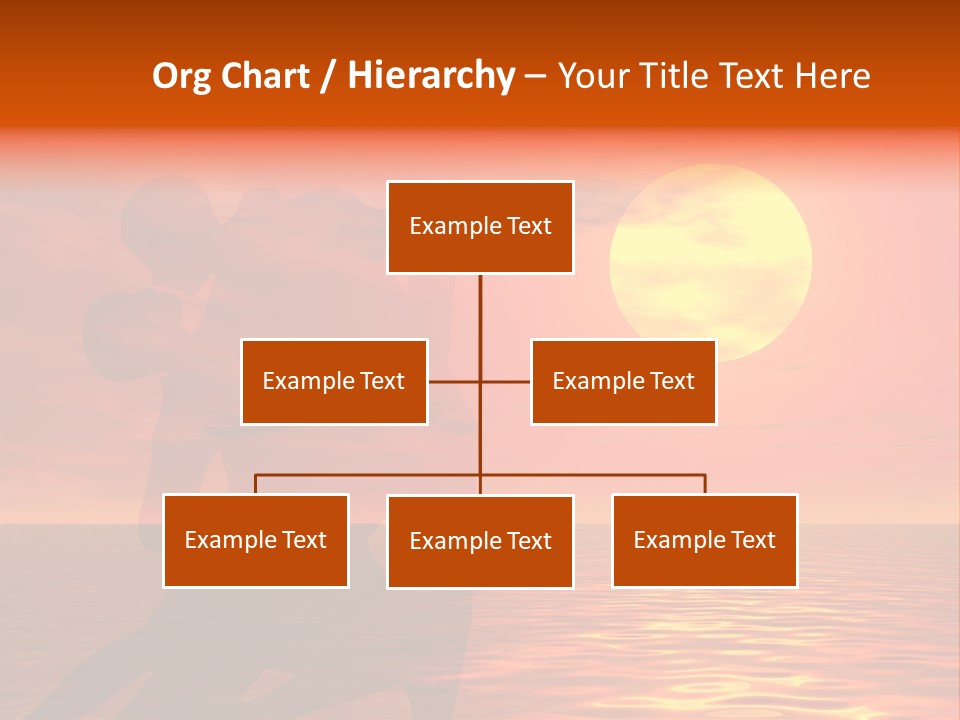 Org Chart / Hierarchy – Your Title Text Here

Example Text

Example Text

Example Text

Example Text

Example Text

Example Text